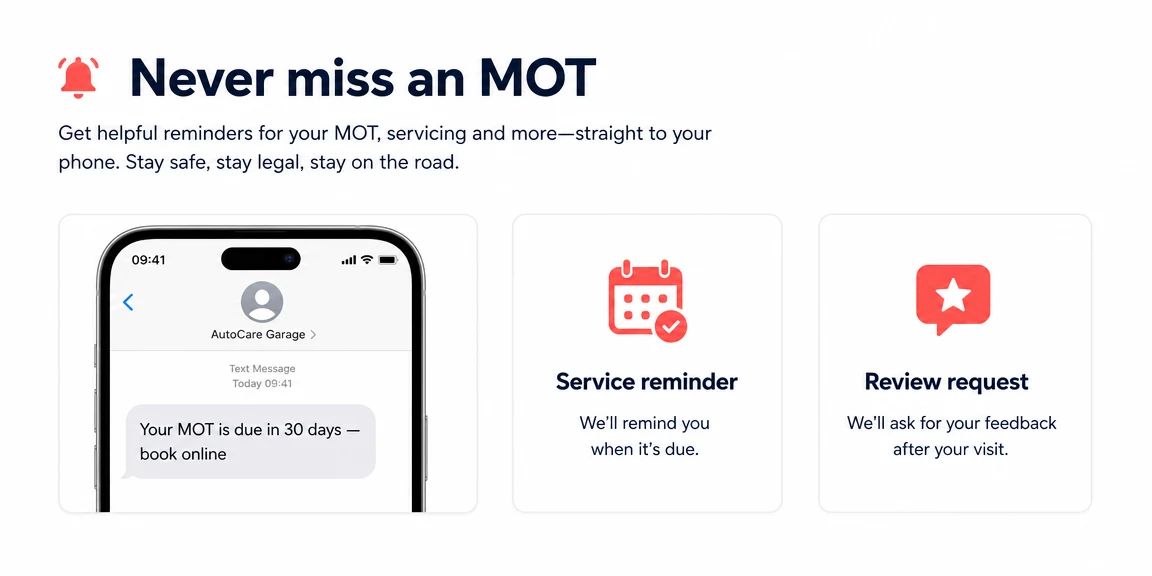 Never miss an MOT

Get helpful reminders for your MOT, servicing and more—straight to your phone. Stay safe, stay legal, stay on the road.

09:41

AutoCare Garage >

Text Message
Today 09:41

Your MOT is due in 30 days — book online

Service reminder

We'll remind you when it's due.

Review request

We'll ask for your feedback after your visit.